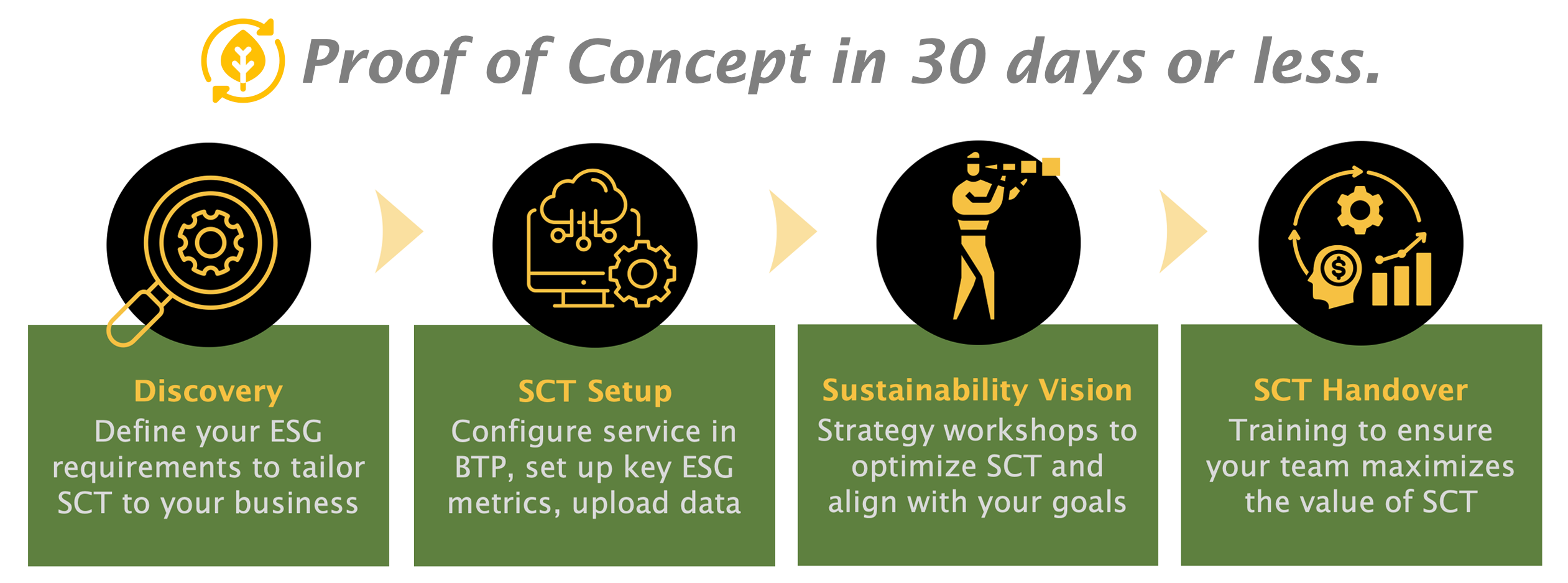 Proof of Concept in 30 days or less.

Discovery
Define your ESG requirements to tailor SCT to your business

SCT Setup
Configure service in BTP, set up key ESG metrics, upload data

Sustainability Vision
Strategy workshops to optimize SCT and align with your goals

SCT Handover
Training to ensure your team maximizes the value of SCT